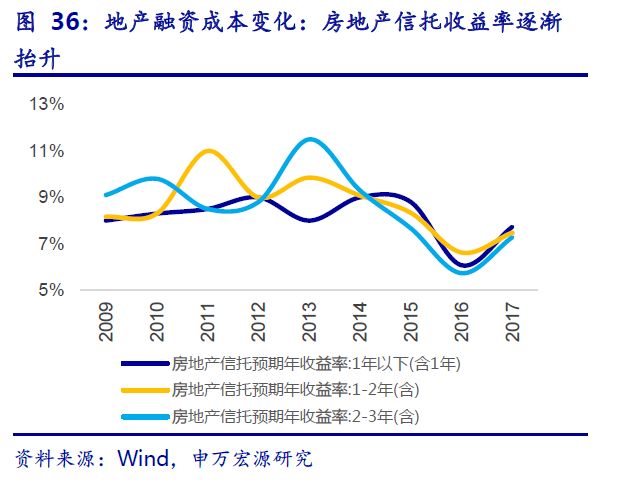 图 36：地产融资成本变化：房地产信托收益率逐渐抬升

13%
11%
9%
7%
5%

2009
2010
2011
2012
2013
2014
2015
2016
2017

房地产信托预期年收益率:1年以下(含1年)
房地产信托预期年收益率:1-2年(含)
房地产信托预期年收益率:2-3年(含)

资料来源：Wind，申万宏源研究